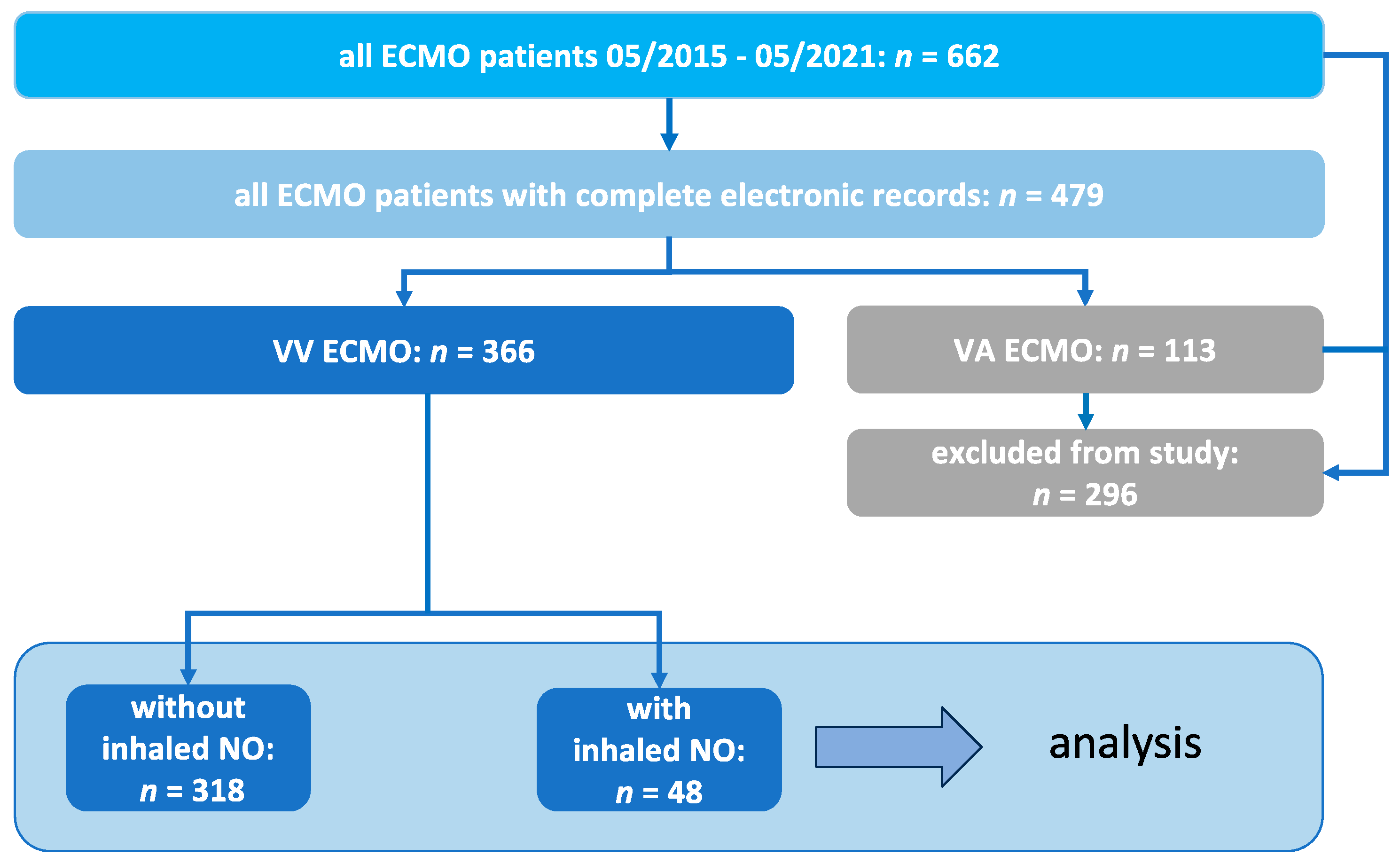 all ECMO patients 05/2015 - 05/2021: $n$ = 662

all ECMO patients with complete electronic records: $n$ = 479

VV ECMO: $n$ = 366

VA ECMO: $n$ = 113

excluded from study: $n$ = 296

without inhaled NO: $n$ = 318

with inhaled NO: $n$ = 48

analysis